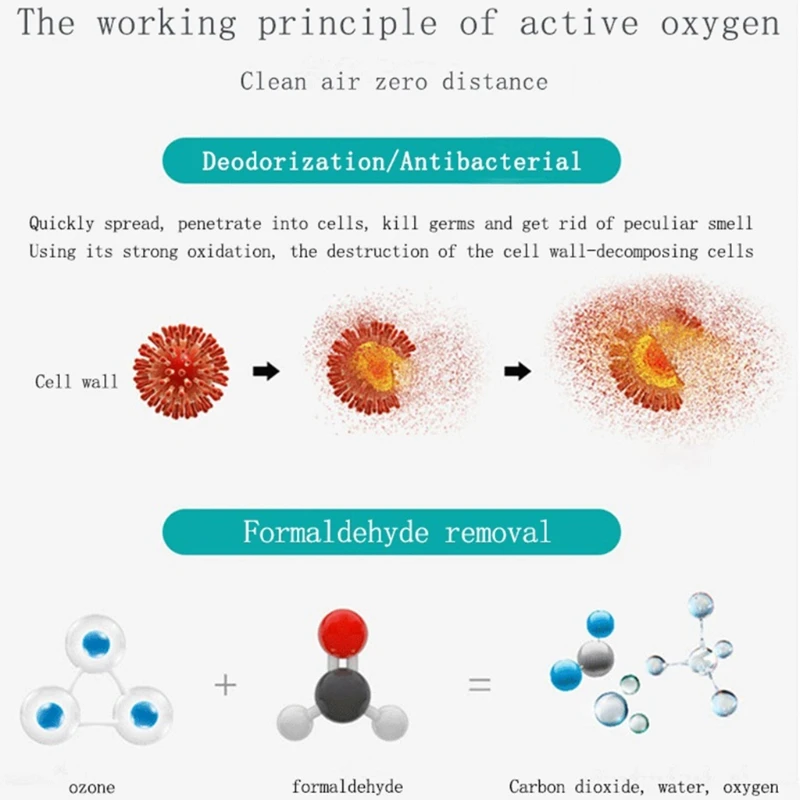 The working principle of active oxygen

Clean air zero distance

Deodorization/Antibacterial

Quickly spread, penetrate into cells, kill germs and get rid of peculiar smell
Using its strong oxidation, the destruction of the cell wall-decomposing cells

Cell wall

Formaldehyde removal

+ =

ozone

formaldehyde

Carbon dioxide, water, oxygen